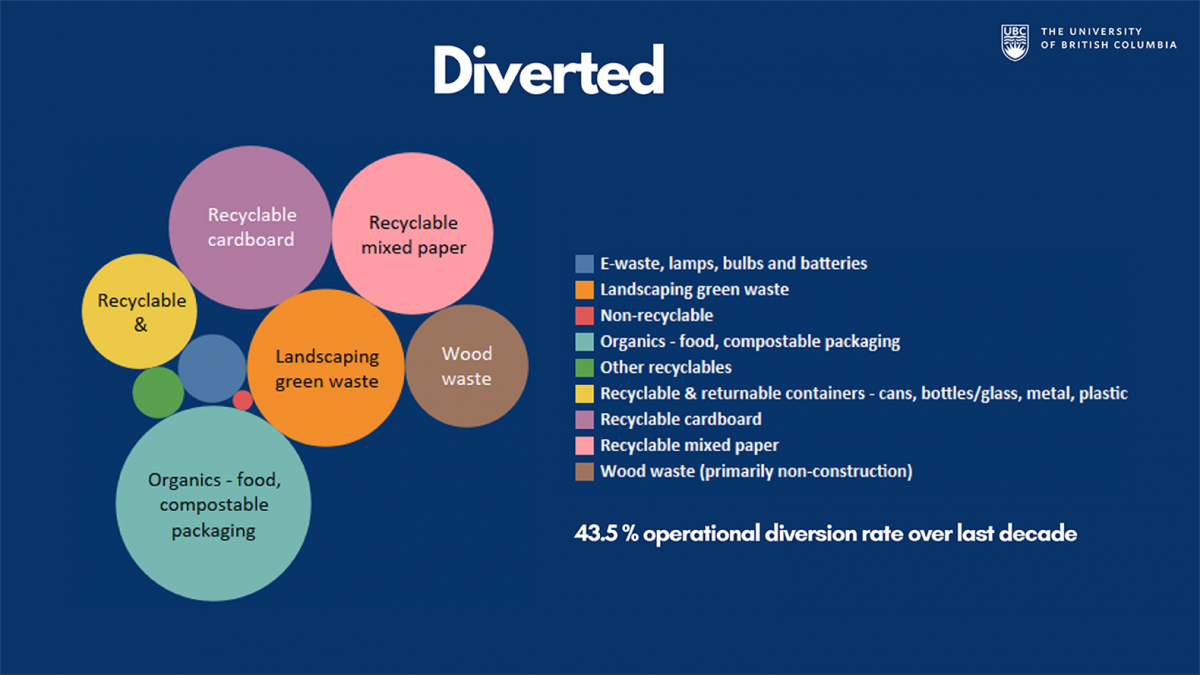 Diverted

UBC THE UNIVERSITY OF BRITISH COLUMBIA

Recyclable cardboard

Recyclable mixed paper

Recyclable &

Landscaping green waste

Wood waste

Organics - food, compostable packaging

E-waste, lamps, bulbs and batteries
Landscaping green waste
Non-recyclable
Organics - food, compostable packaging
Other recyclables
Recyclable & returnable containers - cans, bottles/glass, metal, plastic
Recyclable cardboard
Recyclable mixed paper
Wood waste (primarily non-construction)

43.5 % operational diversion rate over last decade